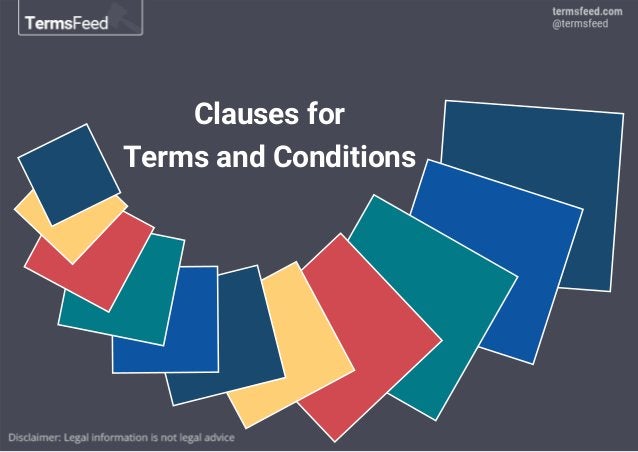 TermsFeed

termsfeed.com
@termsfeed

Clauses for
Terms and Conditions

Disclaimer: Legal information is not legal advice